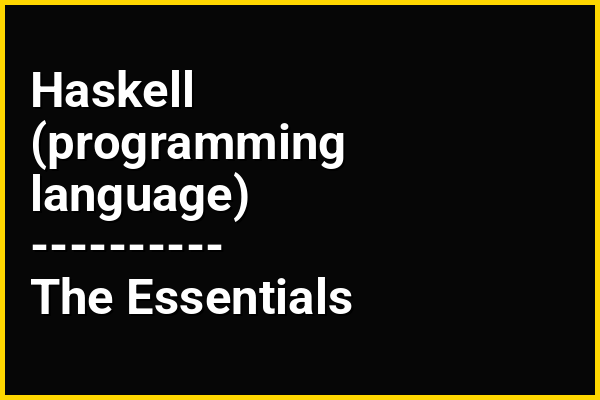 Haskell (programming language)
----------
The Essentials